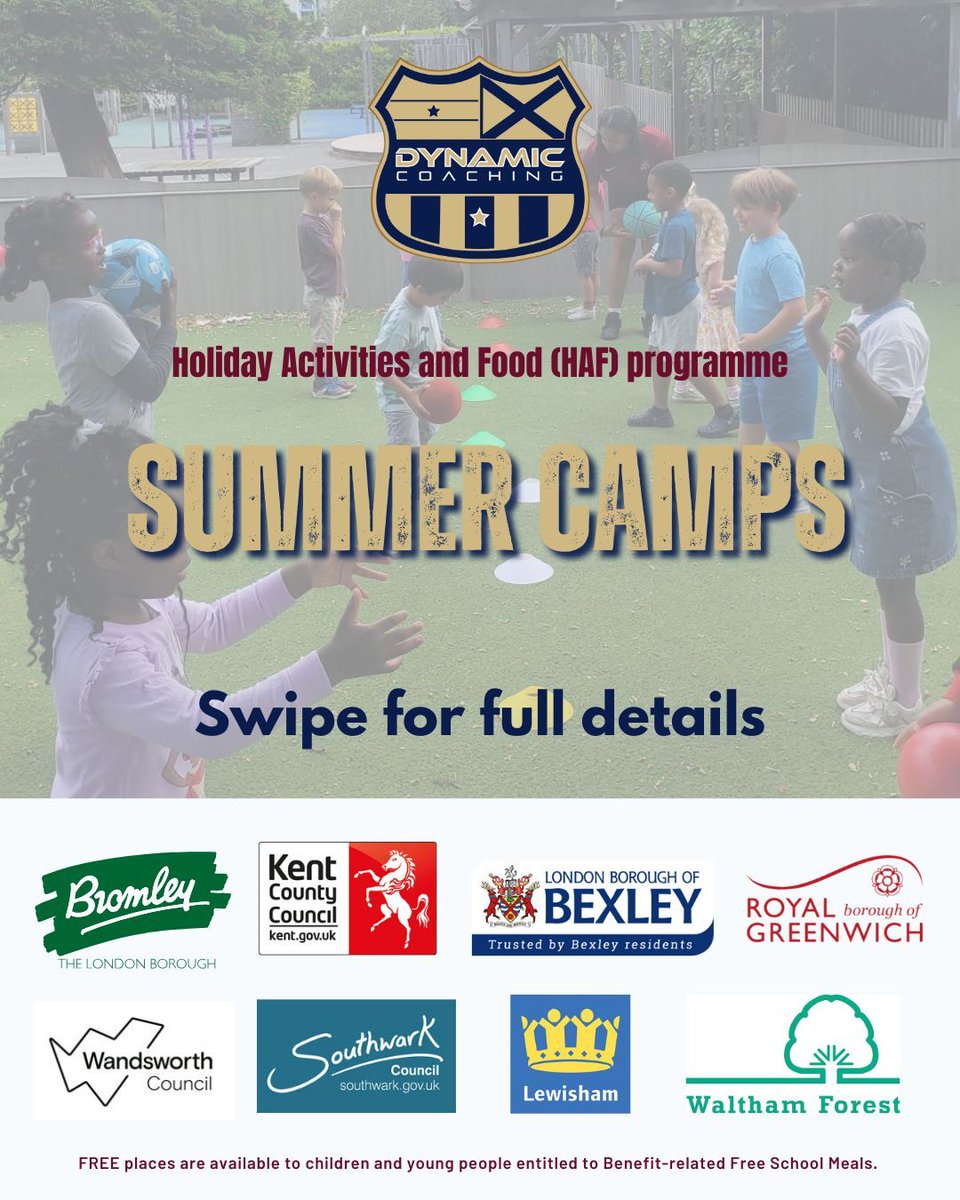 DYNAMIC COACHING

Holiday Activities and Food (HAF) programme

SUMMER CAMPS

Swipe for full details

Bromley
THE LONDON BOROUGH

Kent County Council
kent.gov.uk

LONDON BOROUGH OF BEXLEY
Trusted by Bexley residents

ROYAL borough of GREENWICH

Wandsworth Council

Southwark Council
southwark.gov.uk

Lewisham

Waltham Forest

FREE places are available to children and young people entitled to Benefit-related Free School Meals.